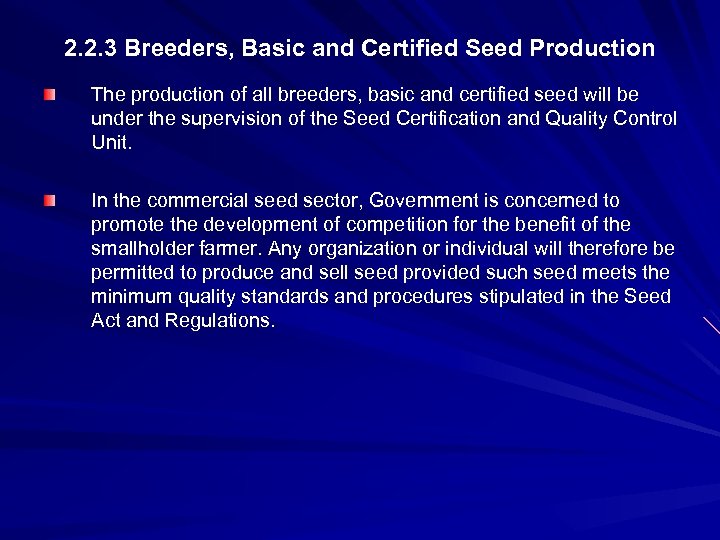 2.2.3 Breeders, Basic and Certified Seed Production

The production of all breeders, basic and certified seed will be under the supervision of the Seed Certification and Quality Control Unit.

In the commercial seed sector, Government is concerned to promote the development of competition for the benefit of the smallholder farmer. Any organization or individual will therefore be permitted to produce and sell seed provided such seed meets the minimum quality standards and procedures stipulated in the Seed Act and Regulations.